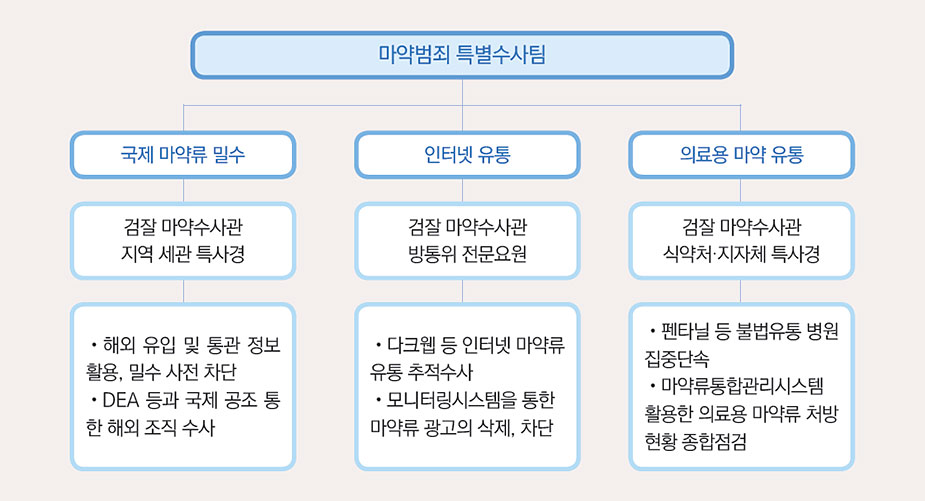 마약범죄 특별수사팀

국제 마약류 밀수

검찰 마약수사관
지역 세관 특사경

• 해외 유입 및 통관 정보 활용, 밀수 사전 차단
• DEA 등과 국제 공조 통한 해외 조직 수사

인터넷 유통

검찰 마약수사관
방통위 전문요원

• 다크웹 등 인터넷 마약류 유통 추적수사
• 모니터링시스템을 통한 마약류 광고의 삭제, 차단

의료용 마약 유통

검찰 마약수사관
식약처·지자체 특사경

• 펜타닐 등 불법유통 병원 집중단속
• 마약류통합관리시스템 활용한 의료용 마약류 처방 현황 종합점검